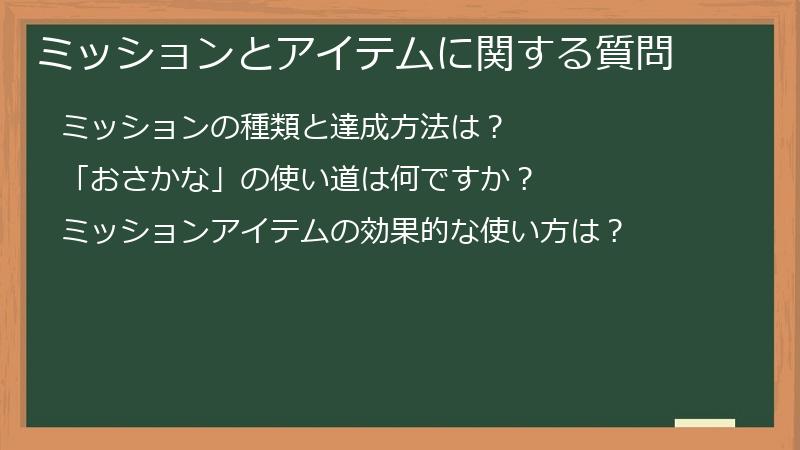 ミッションとアイテムに関する質問

ミッションの種類と達成方法は？

「おさかな」の使い道は何ですか？

ミッションアイテムの効果的な使い方は？